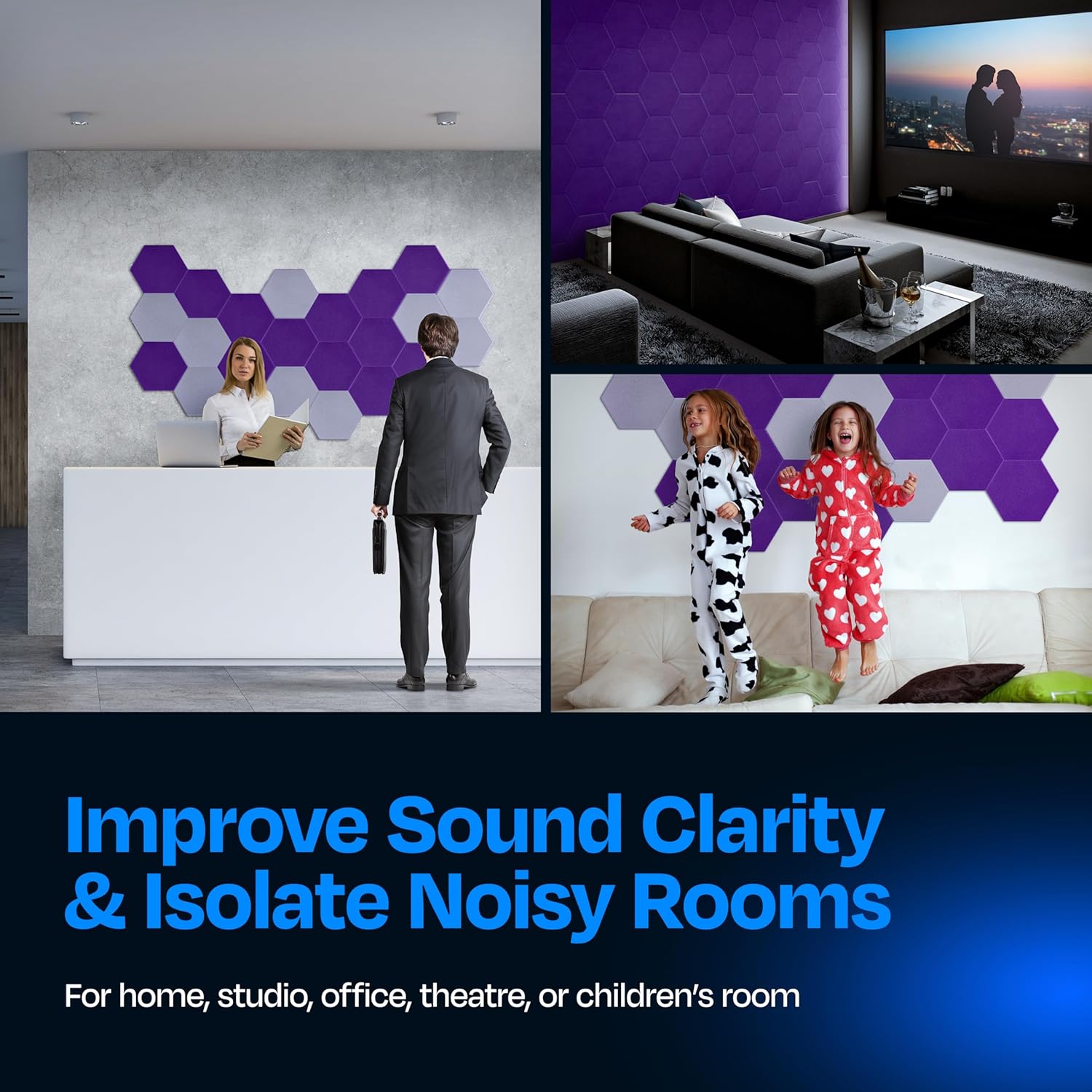 Improve Sound Clarity & Isolate Noisy Rooms

For home, studio, office, theatre, or children's room